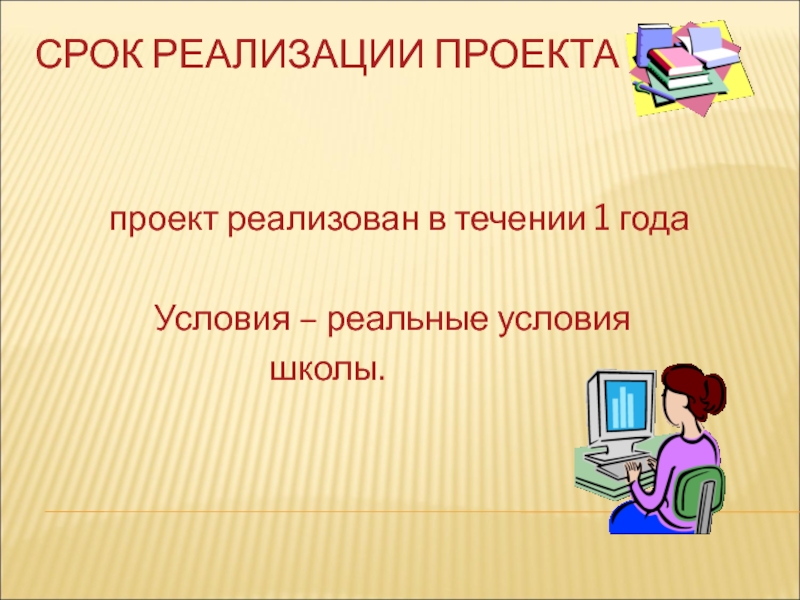 СРОК РЕАЛИЗАЦИИ ПРОЕКТА

проект реализован в течении 1 года

Условия – реальные условия школы.